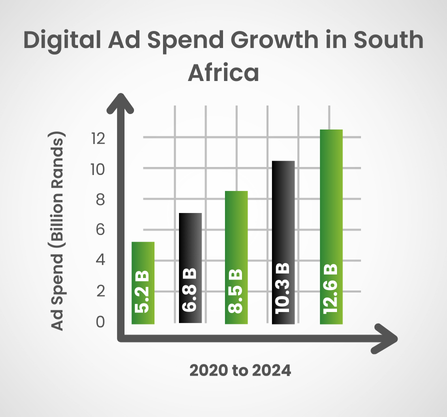 Digital Ad Spend Growth in South Africa

Ad Spend (Billion Rands)

12
10
8
6
4
2
0

5.2 B
6.8 B
8.5 B
10.3 B
12.6 B

2020 to 2024